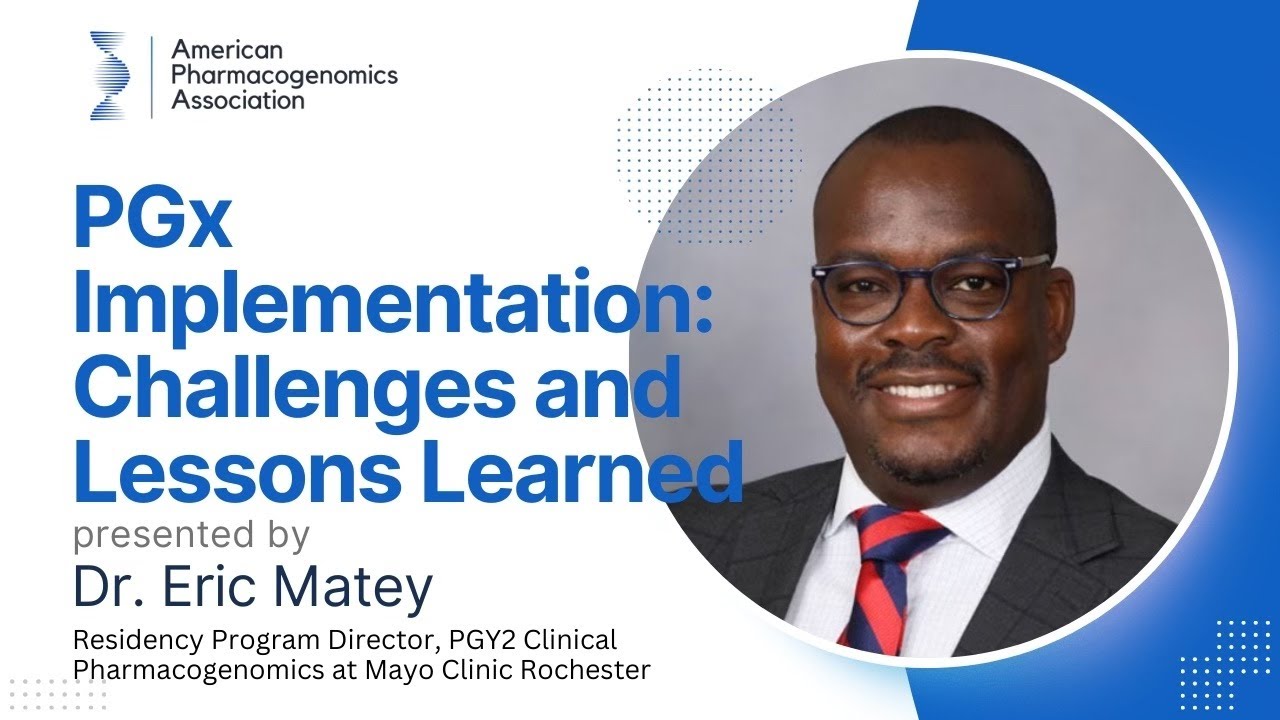 American Pharmacogenomics Association

PGx Implementation: Challenges and Lessons Learned

presented by

Dr. Eric Matey

Residency Program Director, PGY2 Clinical Pharmacogenomics at Mayo Clinic Rochester